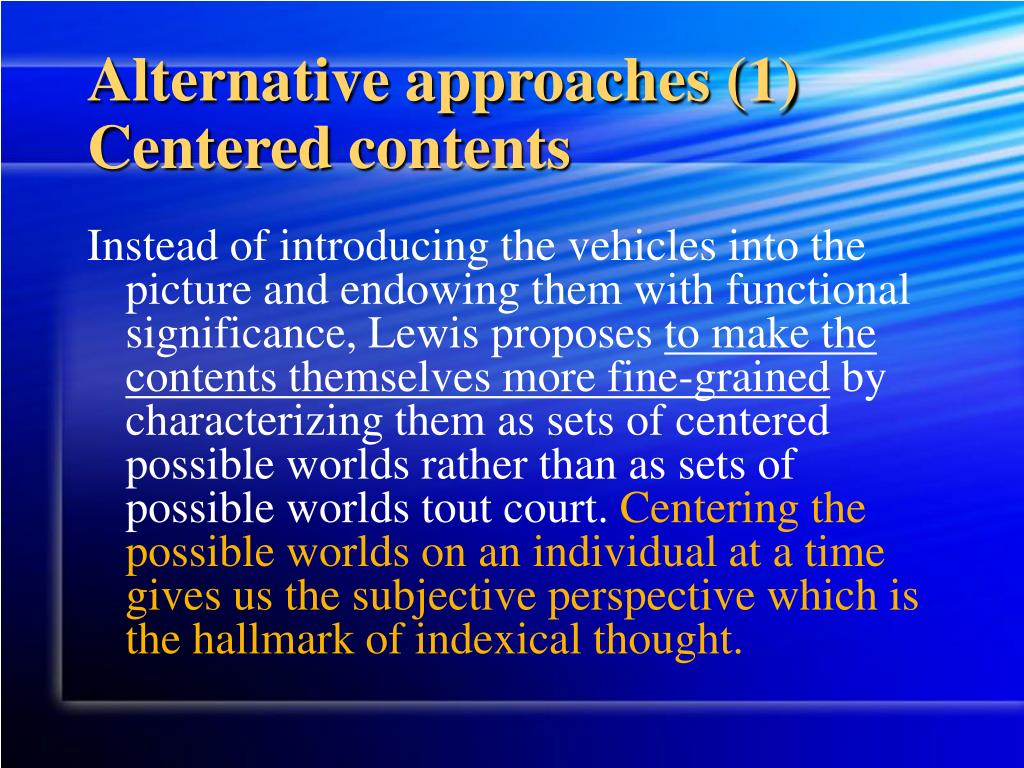 Alternative approaches (1)
Centered contents

Instead of introducing the vehicles into the picture and endowing them with functional significance, Lewis proposes to make the contents themselves more fine-grained by characterizing them as sets of centered possible worlds rather than as sets of possible worlds tout court. Centering the possible worlds on an individual at a time gives us the subjective perspective which is the hallmark of indexical thought.